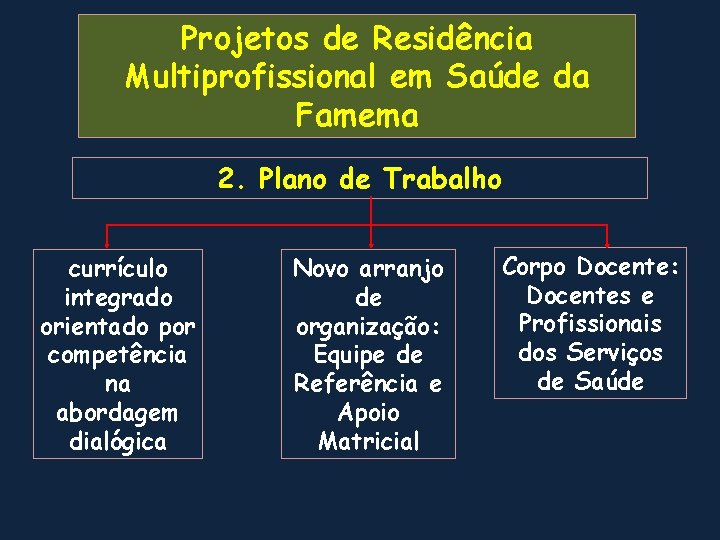 Projetos de Residência Multiprofissional em Saúde da Famema

2. Plano de Trabalho

currículo integrado orientado por competência na abordagem dialógica

Novo arranjo de organização: Equipe de Referência e Apoio Matricial

Corpo Docente: Docentes e Profissionais dos Serviços de Saúde